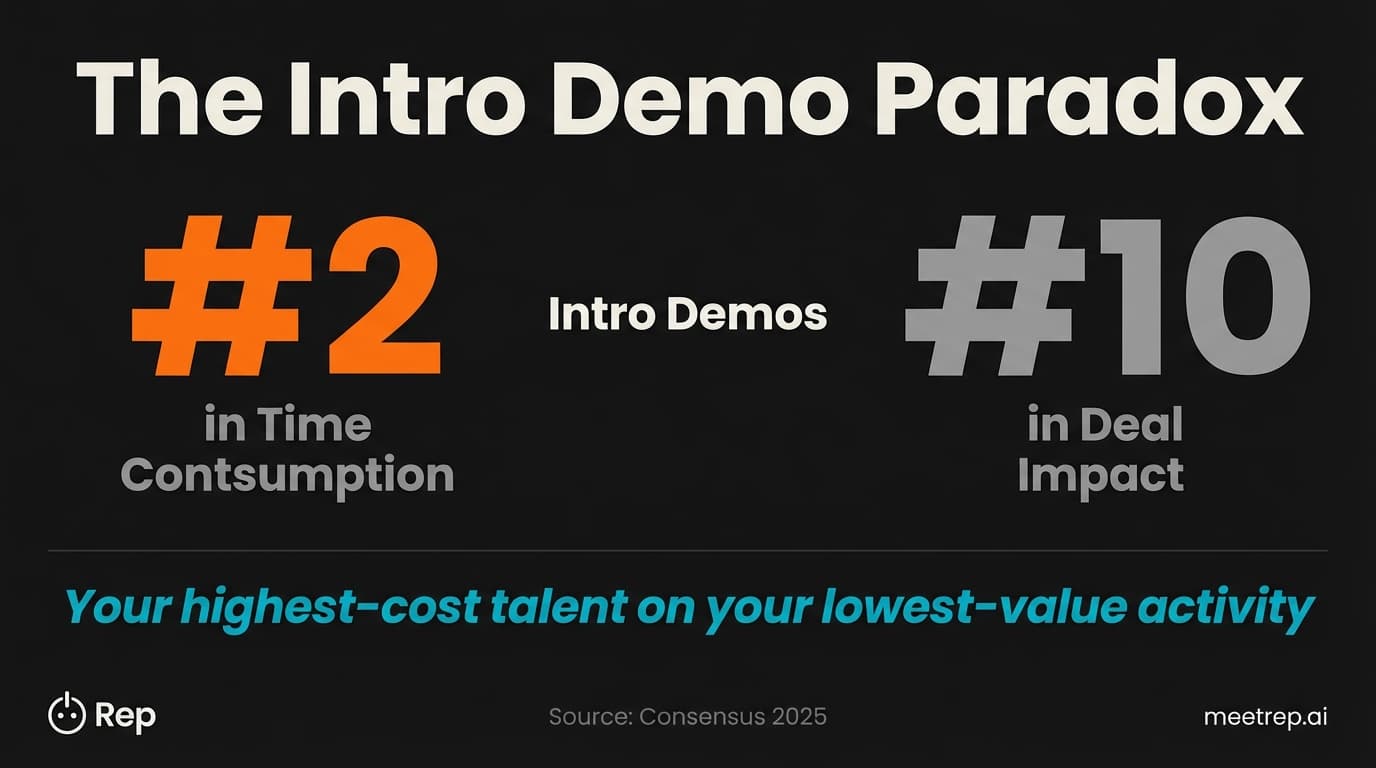 The Intro Demo Paradox

#2
in Time Contsumption

Intro Demos

#10
in Deal Impact

Your highest-cost talent on your lowest-value activity

Rep

Source: Consensus 2025

meetrep.ai